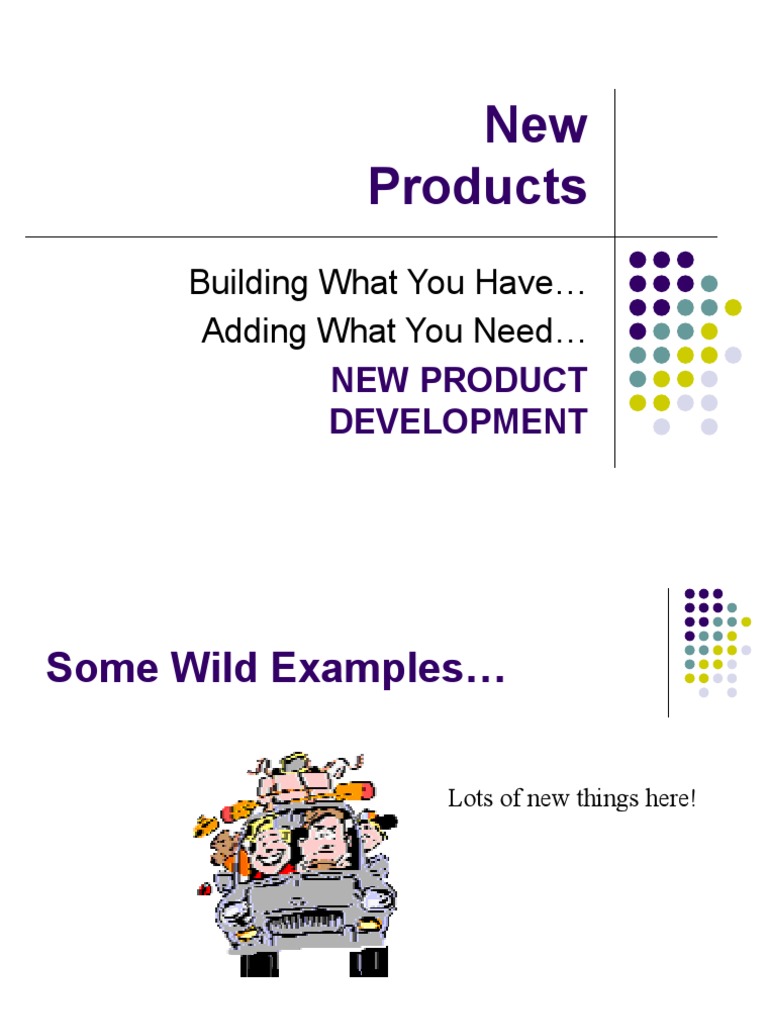 New Products

Building What You Have…

Adding What You Need…

NEW PRODUCT DEVELOPMENT

Some Wild Examples…

Lots of new things here!